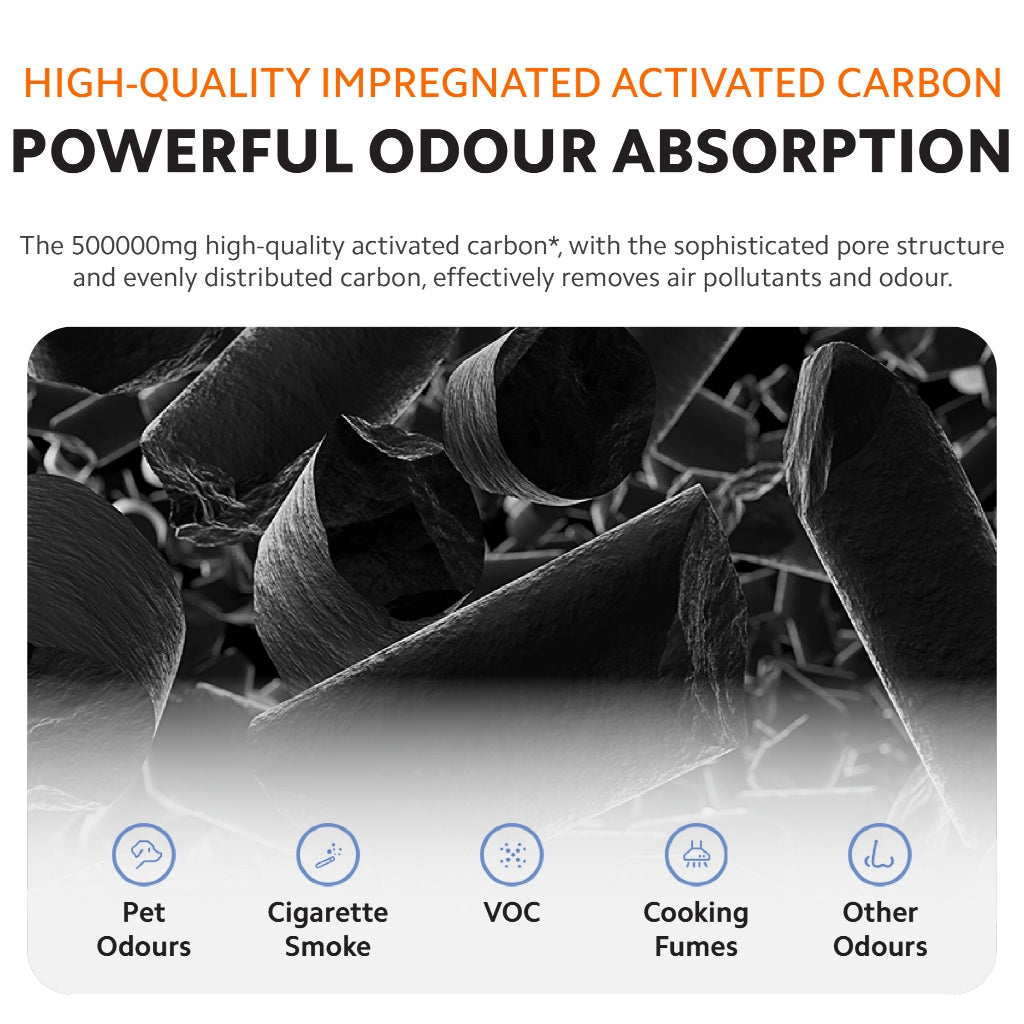 HIGH-QUALITY IMPREGNATED ACTIVATED CARBON

POWERFUL ODOUR ABSORPTION

The 500000mg high-quality activated carbon*, with the sophisticated pore structure and evenly distributed carbon, effectively removes air pollutants and odour.

Pet Odours

Cigarette Smoke

VOC

Cooking Fumes

Other Odours